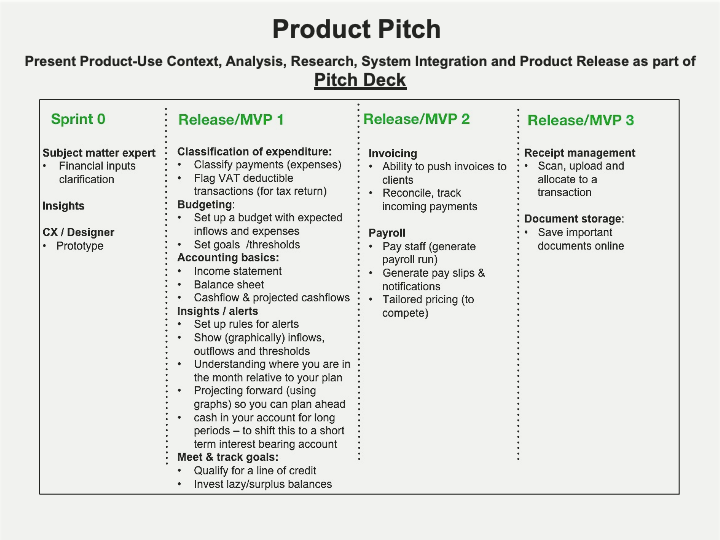 Product Pitch

Present Product-Use Context, Analysis, Research, System Integration and Product Release as part of

Pitch Deck

Sprint 0

Subject matter expert
• Financial inputs clarification

Insights

CX / Designer
• Prototype

Release/MVP 1

Classification of expenditure:
• Classify payments (expenses)
• Flag VAT deductible transactions (for tax return)

Budgeting:
• Set up a budget with expected inflows and expenses
• Set goals /thresholds

Accounting basics:
• Income statement
• Balance sheet
• Cashflow & projected cashflows

Insights / alerts
• Set up rules for alerts
• Show (graphically) inflows, outflows and thresholds
• Understanding where you are in the month relative to your plan
• Projecting forward (using graphs) so you can plan ahead
• cash in your account for long periods – to shift this to a short term interest bearing account

Meet & track goals:
• Qualify for a line of credit
• Invest lazy/surplus balances

Release/MVP 2

Invoicing
• Ability to push invoices to clients
• Reconcile, track incoming payments

Payroll
• Pay staff (generate payroll run)
• Generate pay slips & notifications
• Tailored pricing (to compete)

Release/MVP 3

Receipt management
• Scan, upload and allocate to a transaction

Document storage:
• Save important documents online